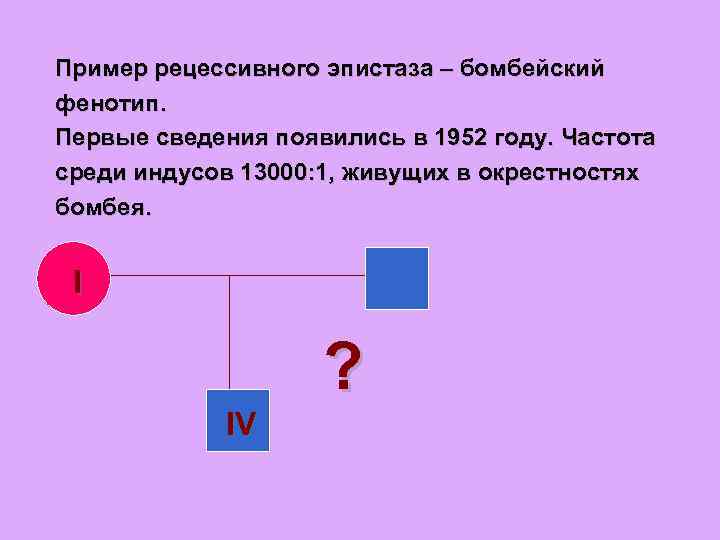 Пример рецессивного эпистаза – бомбейский фенотип.
Первые сведения появились в 1952 году. Частота среди индусов 13000:1, живущих в окрестностях бомбея.

I

?

IV